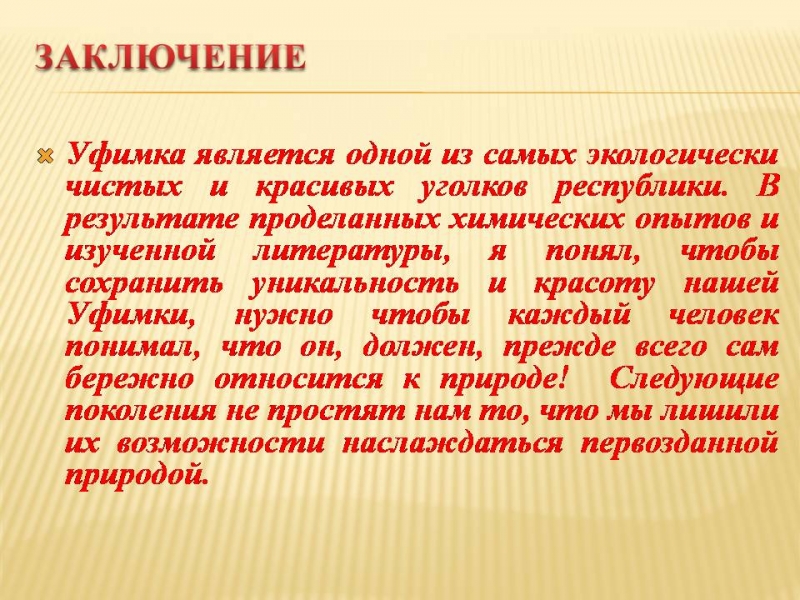 ЗАКЛЮЧЕНИЕ

Уфимка является одной из самых экологически чистых и красивых уголков республики. В результате проделанных химических опытов и изученной литературы, я понял, чтобы сохранить уникальность и красоту нашей Уфимки, нужно чтобы каждый человек понимал, что он, должен, прежде всего сам бережно относится к природе! Следующие поколения не простят нам то, что мы лишили их возможности наслаждаться первозданной природой.